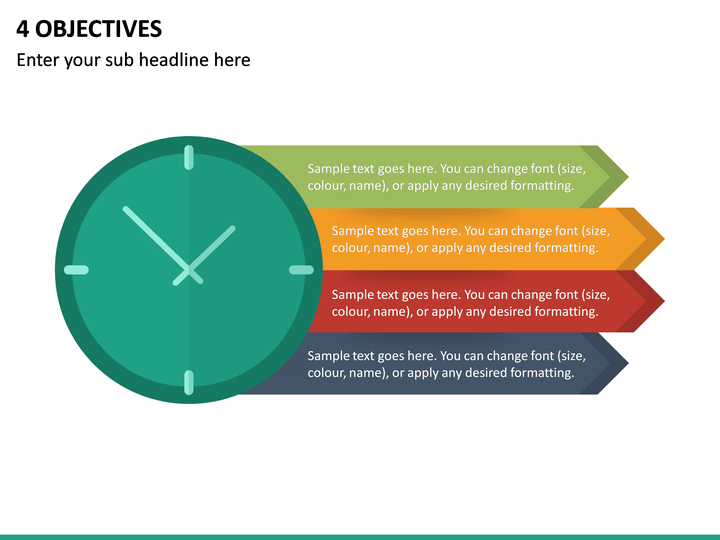 4 OBJECTIVES

Enter your sub headline here

Sample text goes here. You can change font (size, colour, name), or apply any desired formatting.

Sample text goes here. You can change font (size, colour, name), or apply any desired formatting.

Sample text goes here. You can change font (size, colour, name), or apply any desired formatting.

Sample text goes here. You can change font (size, colour, name), or apply any desired formatting.